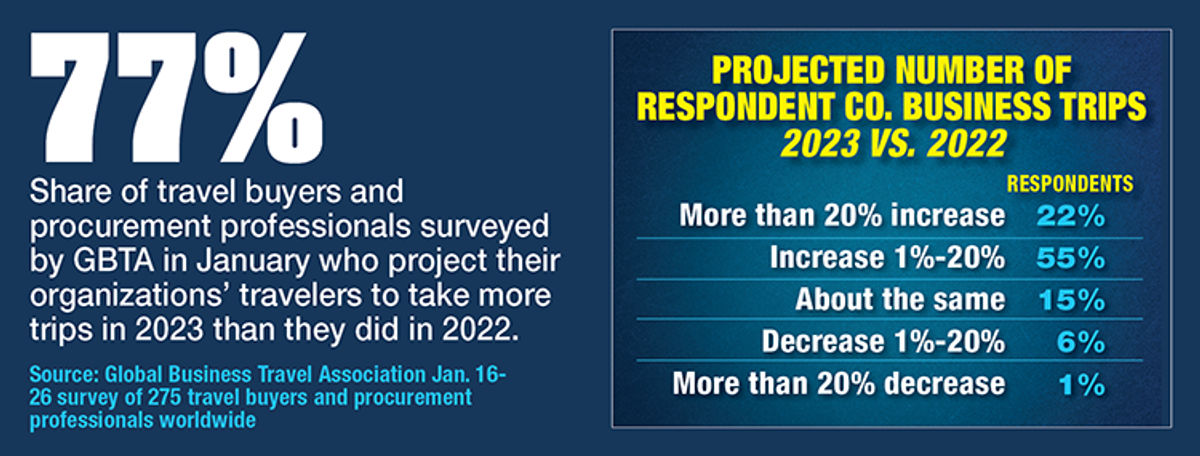 77%

Share of travel buyers and procurement professionals surveyed by GBTA in January who project their organizations' travelers to take more trips in 2023 than they did in 2022.

Source: Global Business Travel Association Jan. 16-26 survey of 275 travel buyers and procurement professionals worldwide

PROJECTED NUMBER OF RESPONDENT CO. BUSINESS TRIPS
2023 VS. 2022

| | RESPONDENTS |
|---|---|
| More than 20% increase | 22% |
| Increase 1%-20% | 55% |
| About the same | 15% |
| Decrease 1%-20% | 6% |
| More than 20% decrease | 1% |